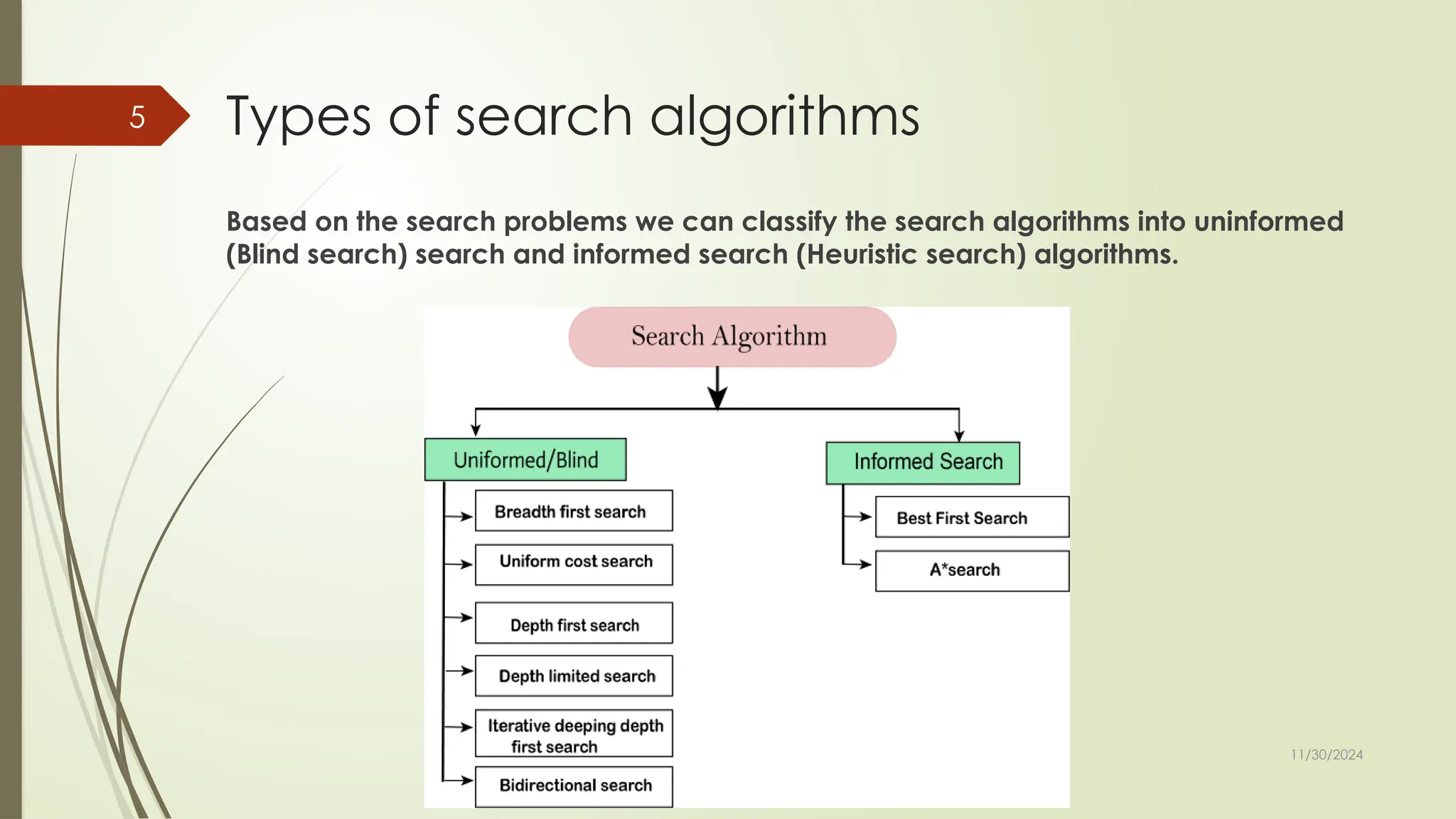 5

Types of search algorithms

Based on the search problems we can classify the search algorithms into uninformed (Blind search) search and informed search (Heuristic search) algorithms.

Search Algorithm

Uniformed/Blind

Breadth first search

Uniform cost search

Depth first search

Depth limited search

Iterative deeping depth first search

Bidirectional search

Informed Search

Best First Search

A*search

11/30/2024